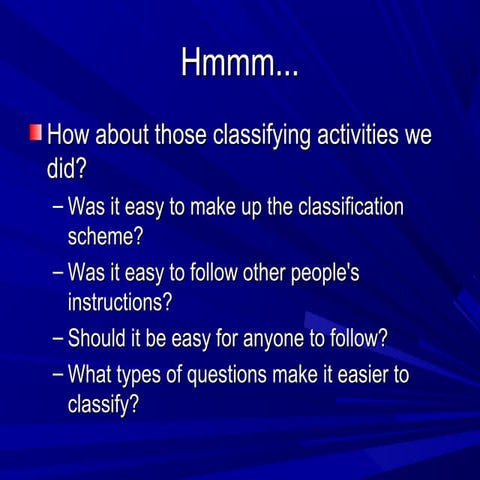 Hmmm...

How about those classifying activities we did?

– Was it easy to make up the classification scheme?

– Was it easy to follow other people's instructions?

– Should it be easy for anyone to follow?

– What types of questions make it easier to classify?